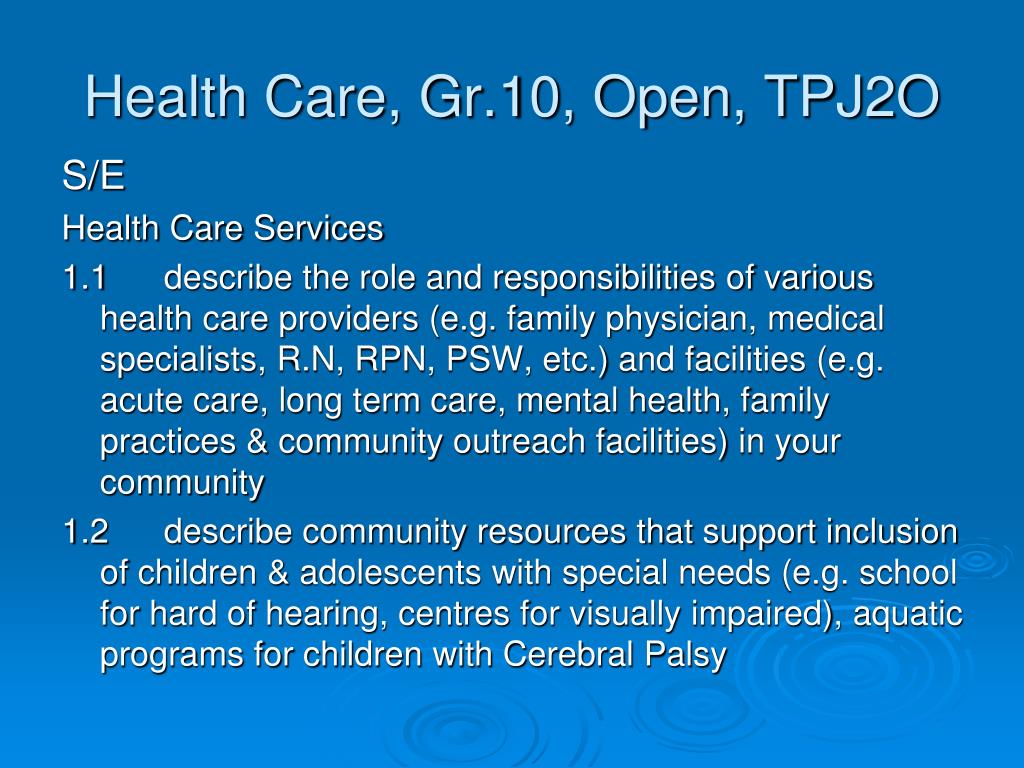 Health Care, Gr.10, Open, TPJ2O

S/E

Health Care Services

1.1 describe the role and responsibilities of various health care providers (e.g. family physician, medical specialists, R.N, RPN, PSW, etc.) and facilities (e.g. acute care, long term care, mental health, family practices & community outreach facilities) in your community

1.2 describe community resources that support inclusion of children & adolescents with special needs (e.g. school for hard of hearing, centres for visually impaired), aquatic programs for children with Cerebral Palsy